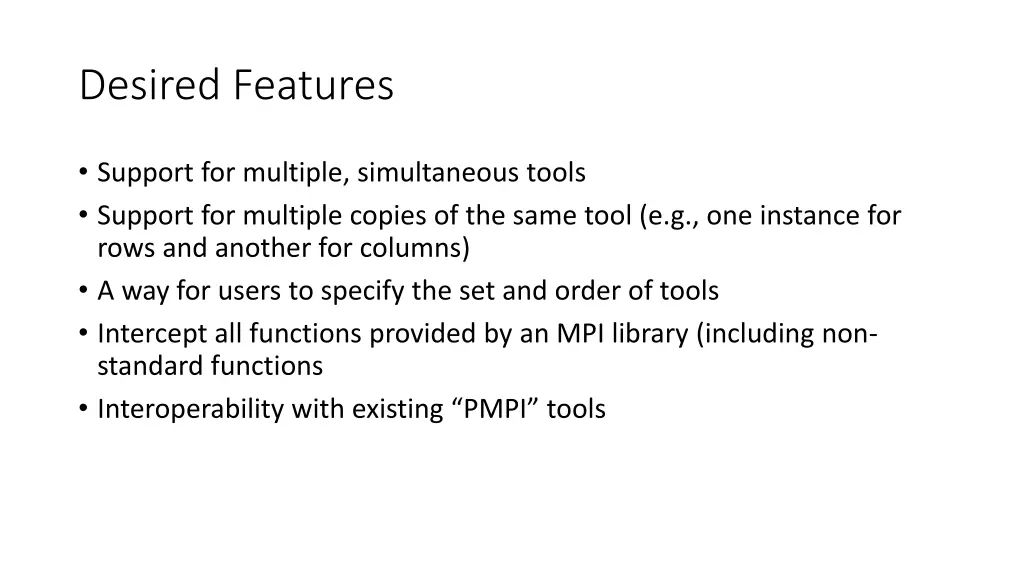 Desired Features

• Support for multiple, simultaneous tools
• Support for multiple copies of the same tool (e.g., one instance for rows and another for columns)
• A way for users to specify the set and order of tools
• Intercept all functions provided by an MPI library (including non-standard functions
• Interoperability with existing “PMPI” tools